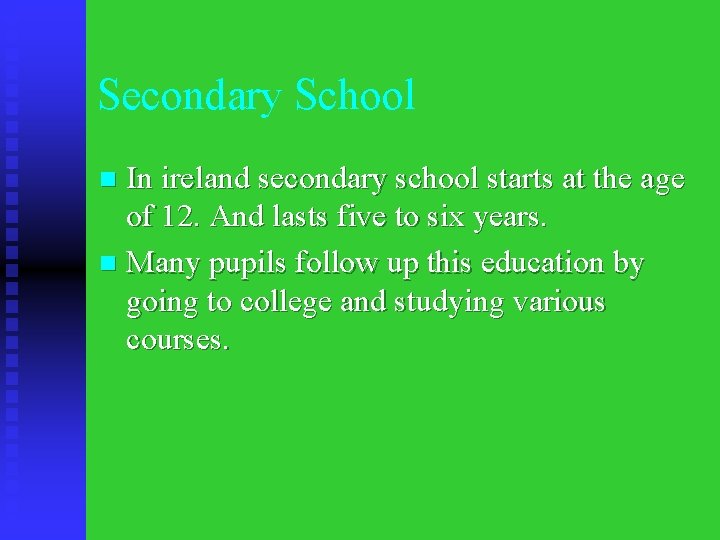 Secondary School

- In ireland secondary school starts at the age of 12. And lasts five to six years.
- Many pupils follow up this education by going to college and studying various courses.